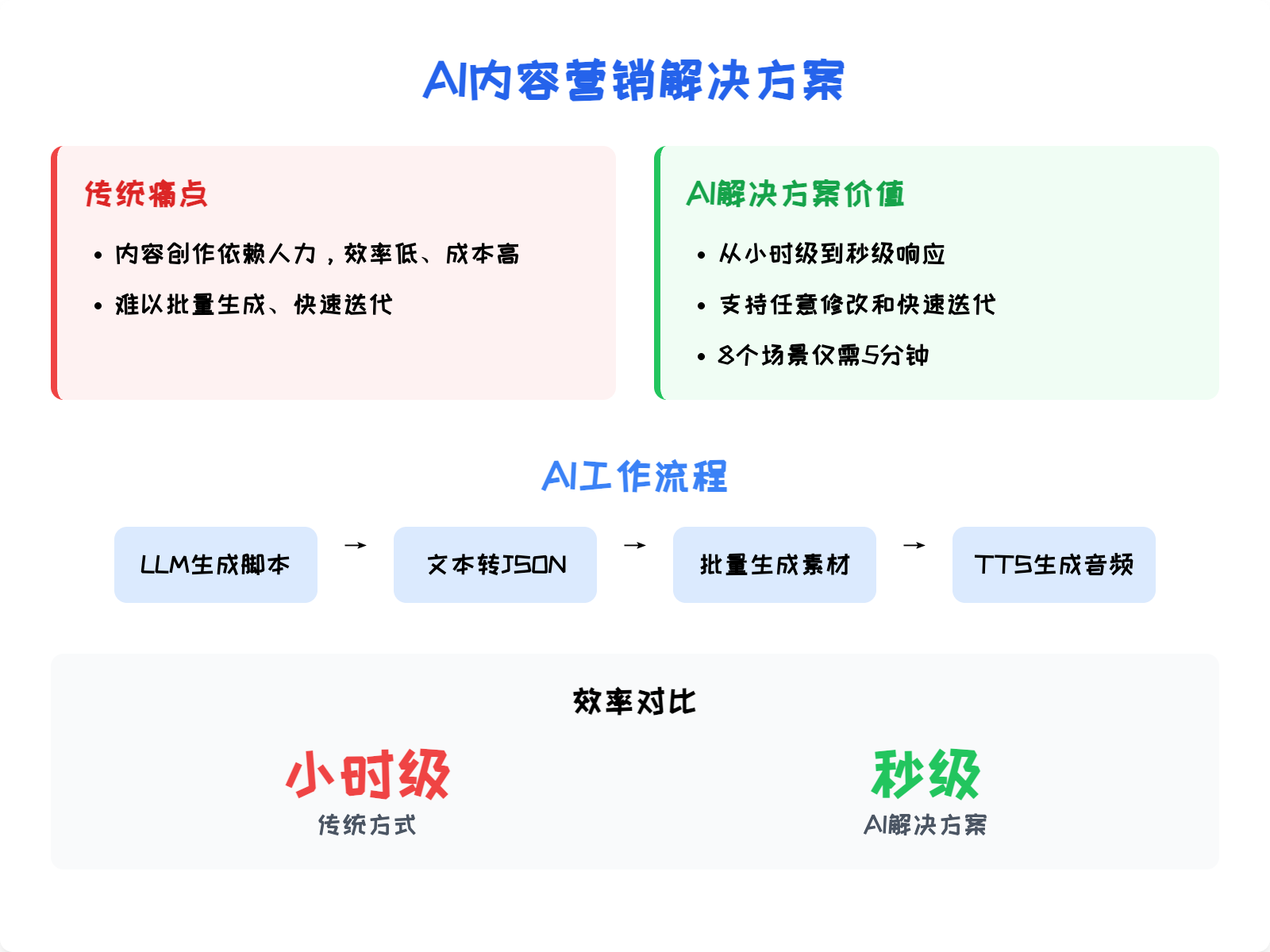 AI内容营销解决方案

传统痛点

• 内容创作依赖人力，效率低、成本高

• 难以批量生成、快速迭代

AI解决方案价值

• 从小时级到秒级响应

• 支持任意修改和快速迭代

• 8个场景仅需5分钟

AI工作流程

LLM生成脚本 → 文本转JSON → 批量生成素材 → TTS生成音频

效率对比

小时级
传统方式

秒级
AI解决方案